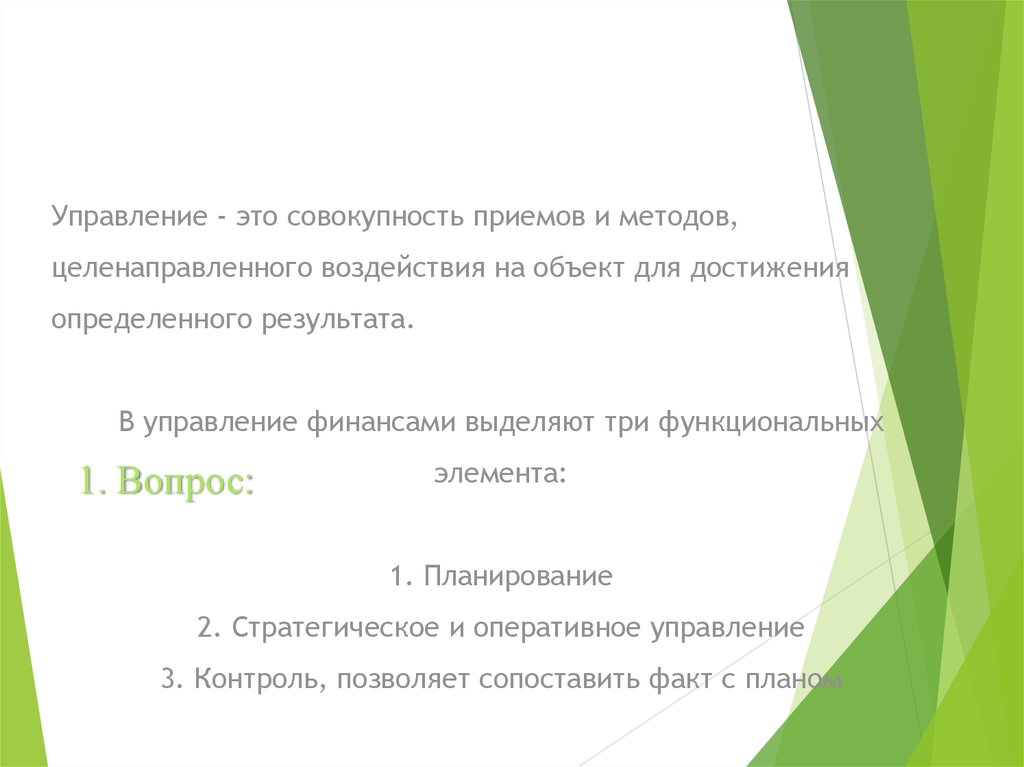 Управление - это совокупность приемов и методов, целенаправленного воздействия на объект для достижения определенного результата.

В управление финансами выделяют три функциональных элемента:

1. Вопрос:

1. Планирование

2. Стратегическое и оперативное управление

3. Контроль, позволяет сопоставить факт с планом